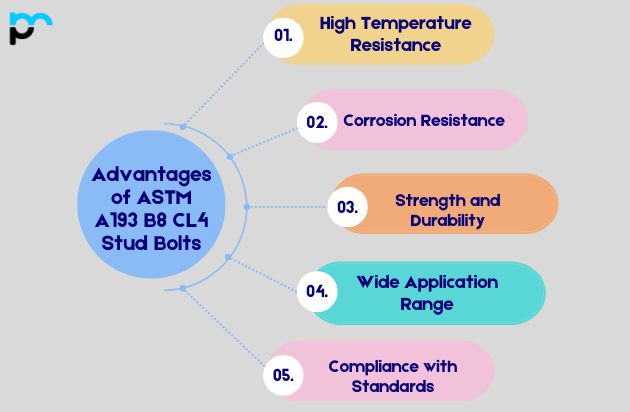 Advantages of ASTM A193 B8 CL4 Stud Bolts

01. High Temperature Resistance

02. Corrosion Resistance

03. Strength and Durability

04. Wide Application Range

05. Compliance with Standards